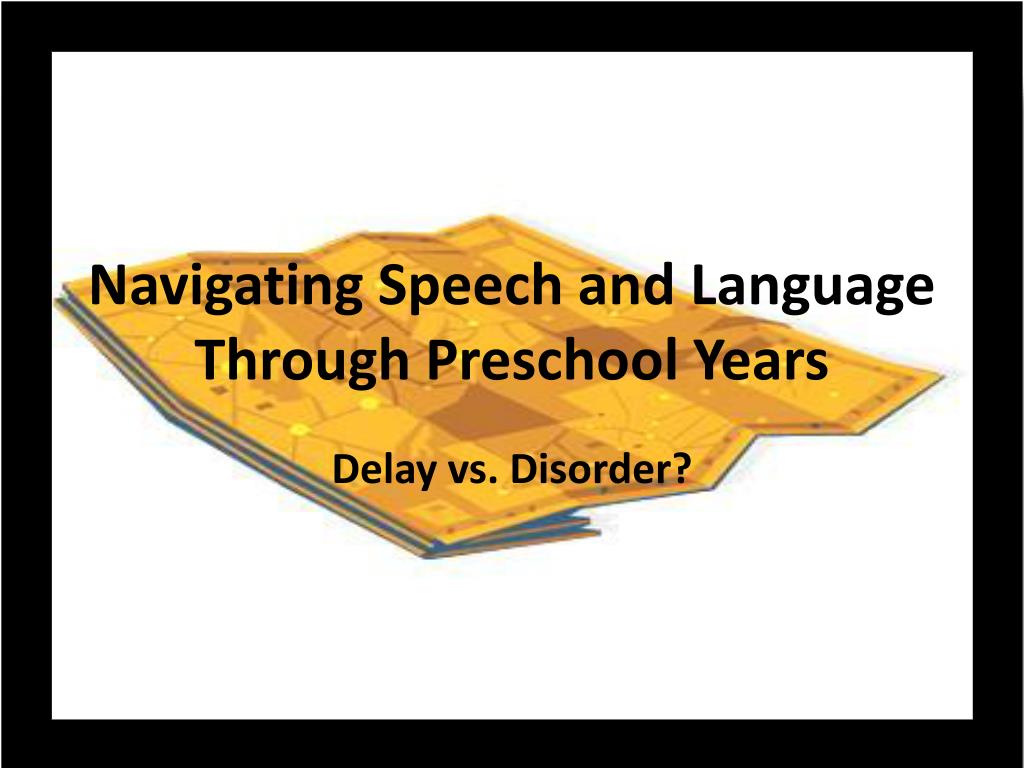 Navigating Speech and Language Through Preschool Years

Delay vs. Disorder?